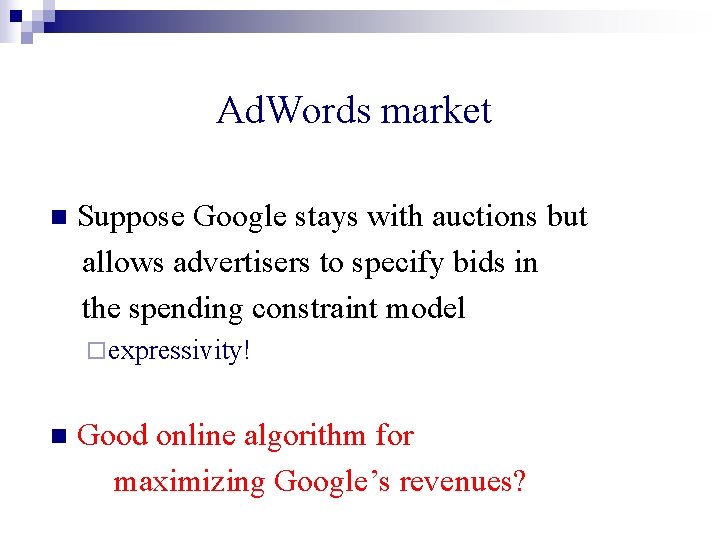 AdWords market

Suppose Google stays with auctions but allows advertisers to specify bids in the spending constraint model

expressivity!

Good online algorithm for maximizing Google's revenues?